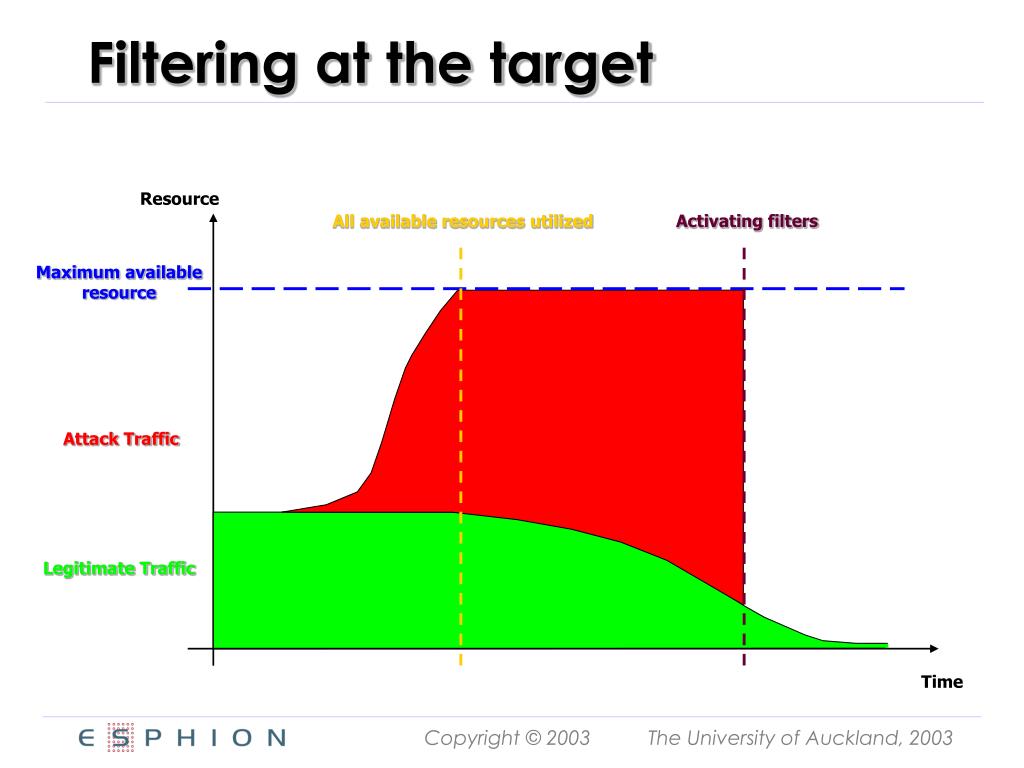 Filtering at the target

Resource

All available resources utilized

Activating filters

Maximum available resource

Attack Traffic

Legitimate Traffic

Time

ESPHION

Copyright © 2003 The University of Auckland, 2003